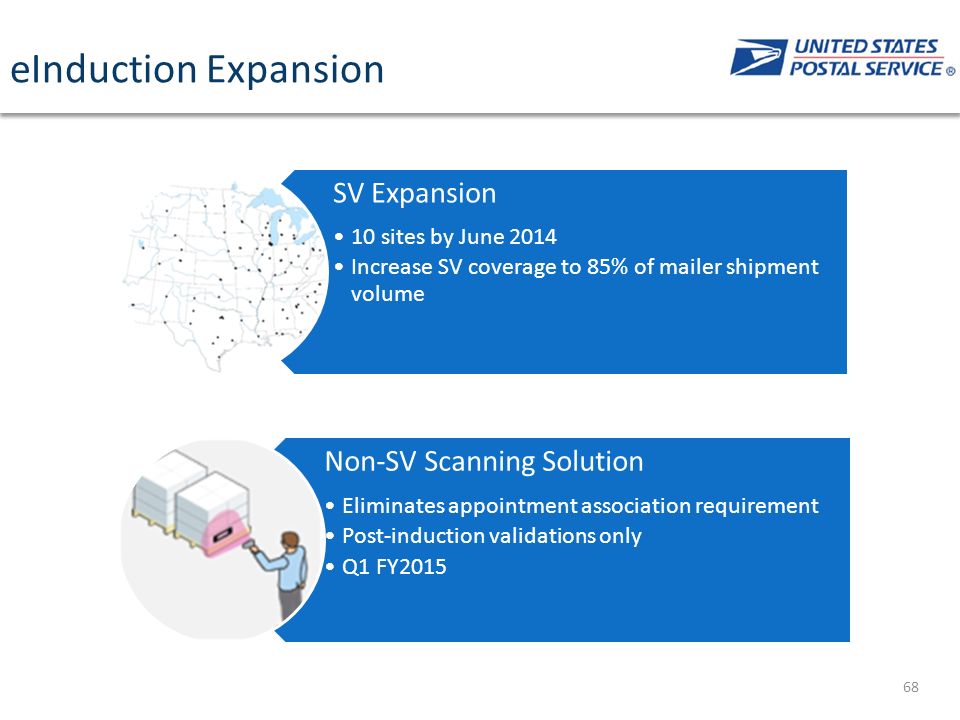 eInduction Expansion

UNITED STATES POSTAL SERVICE ®

SV Expansion

• 10 sites by June 2014
• Increase SV coverage to 85% of mailer shipment volume

Non-SV Scanning Solution

• Eliminates appointment association requirement
• Post-induction validations only
• Q1 FY2015

68